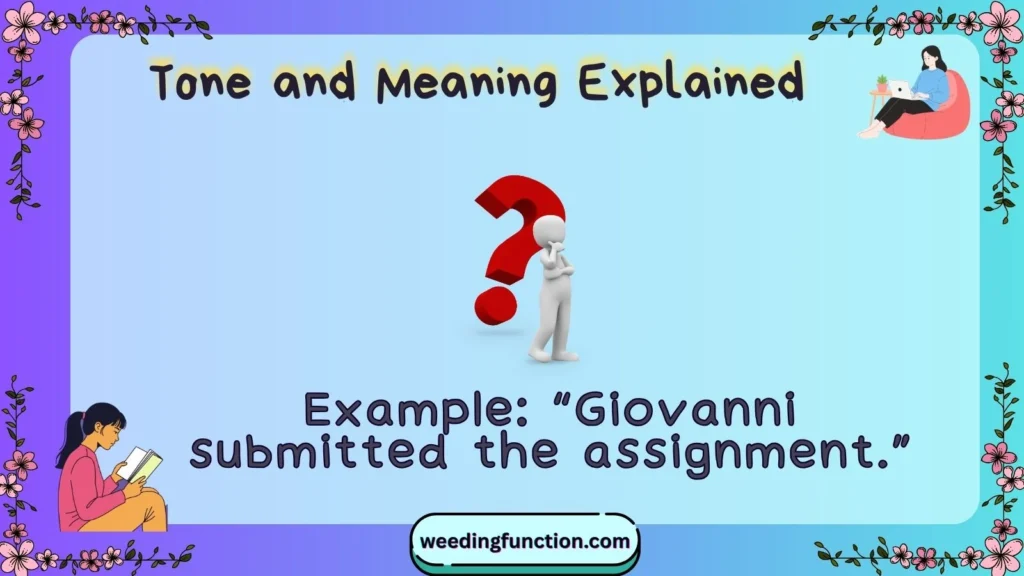 Tone and Meaning Explained

Example: “Giovanni submitted the assignment.”

weedingfunction.com